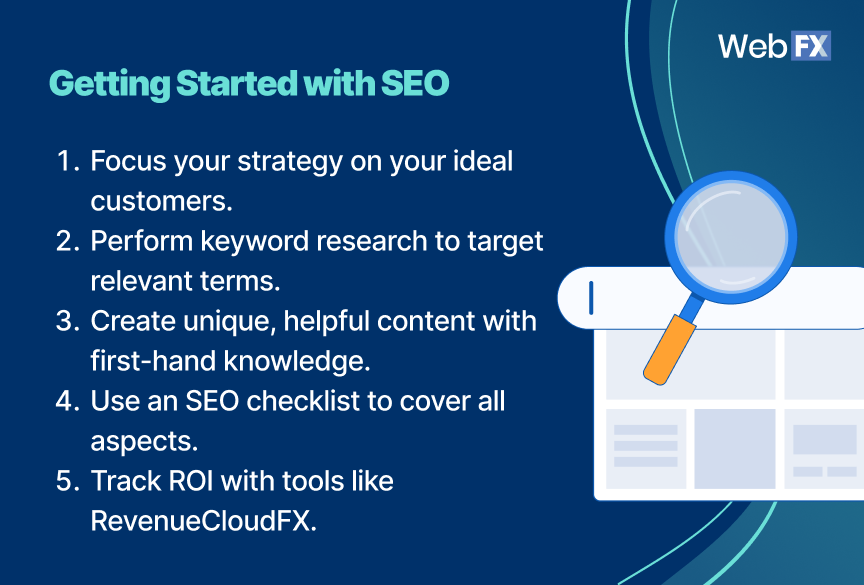 WebFX

Getting Started with SEO

1. Focus your strategy on your ideal customers.
2. Perform keyword research to target relevant terms.
3. Create unique, helpful content with first-hand knowledge.
4. Use an SEO checklist to cover all aspects.
5. Track ROI with tools like RevenueCloudFX.